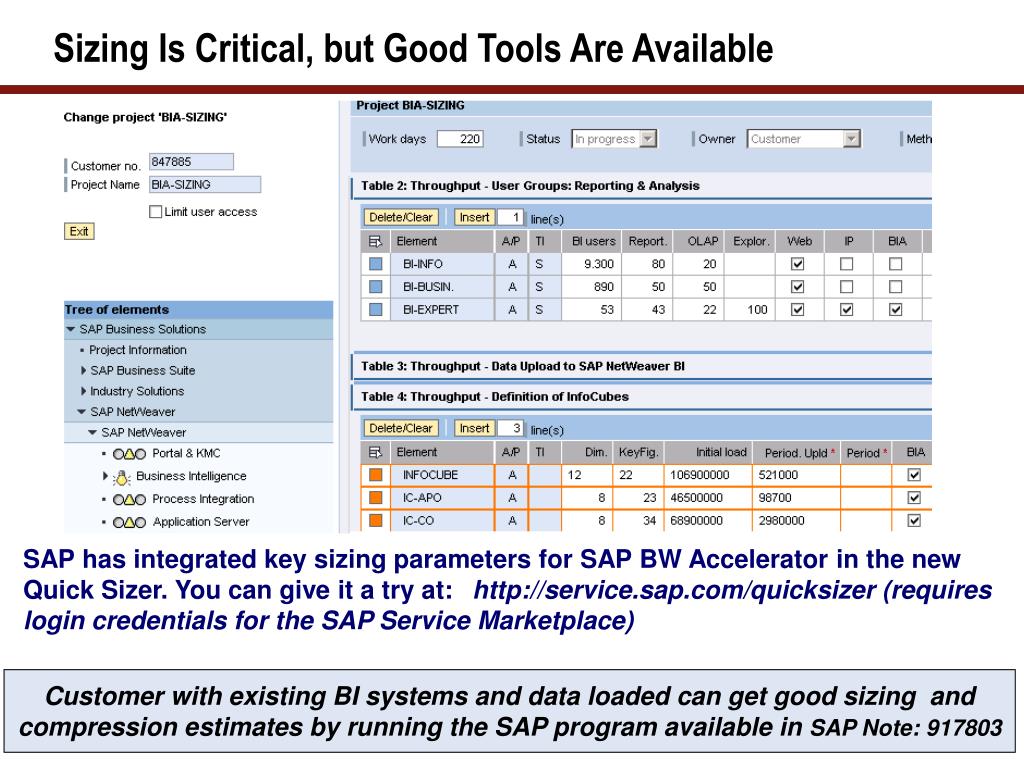 Sizing Is Critical, but Good Tools Are Available

Change project 'BIA-SIZING'

Customer no. 847885
Project Name BIA-SIZING
Limit user access
Exit

Tree of elements
SAP Business Solutions
Project Information
SAP Business Suite
Industry Solutions
SAP NetWeaver
SAP NetWeaver
Portal & KMC
Business Intelligence
Process Integration
Application Server

Project BIA-SIZING
Work days 220 Status In progress Owner Customer Meth

Table 2: Throughput - User Groups: Reporting & Analysis
Delete/Clear Insert 1 line(s)

| Element | A/P | TI | BI users | Report. | OLAP | Explor. | Web | IP | BIA |
|---|---|---|---|---|---|---|---|---|---|
| BI-INFO | A | S | 9.300 | 80 | 20 | | ☑ | ☐ | ☐ |
| BI-BUSIN. | A | S | 890 | 50 | 50 | | ☑ | ☐ | ☐ |
| BI-EXPERT | A | S | 53 | 43 | 22 | 100 | ☑ | ☑ | ☑ |

Table 3: Throughput - Data Upload to SAP NetWeaver BI

Table 4: Throughput - Definition of InfoCubes
Delete/Clear Insert 3 line(s)

| Element | A/P | TI | Dim. | KeyFig. | Initial load | Period. Upld * | Period * | BIA |
|---|---|---|---|---|---|---|---|---|
| INFOCUBE | A | | 12 | 22 | 106900000 | 521000 | | ☑ |
| IC-APO | A | | 8 | 23 | 46500000 | 98700 | | ☑ |
| IC-CO | A | | 8 | 34 | 68900000 | 2980000 | | ☑ |

SAP has integrated key sizing parameters for SAP BW Accelerator in the new Quick Sizer. You can give it a try at: http://service.sap.com/quicksizer (requires login credentials for the SAP Service Marketplace)

Customer with existing BI systems and data loaded can get good sizing and compression estimates by running the SAP program available in SAP Note: 917803